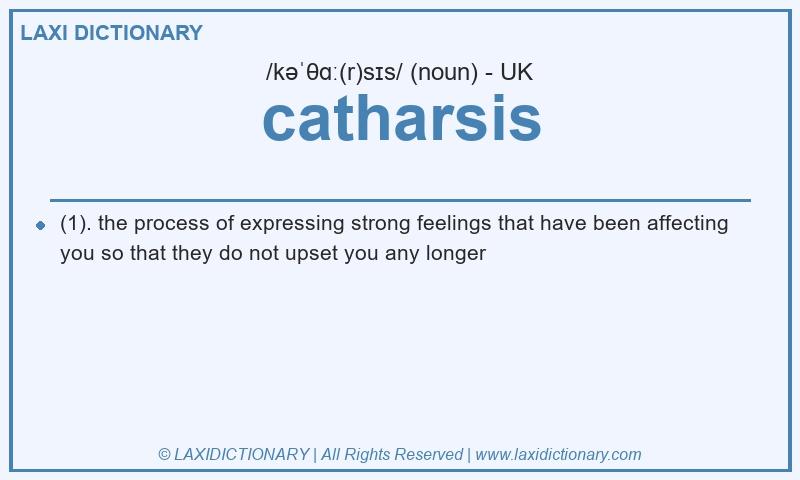 LAXI DICTIONARY

/kəˈθɑː(r)sɪs/ (noun) - UK

catharsis

(1). the process of expressing strong feelings that have been affecting you so that they do not upset you any longer

© LAXIDICTIONARY | All Rights Reserved | www.laxidictionary.com